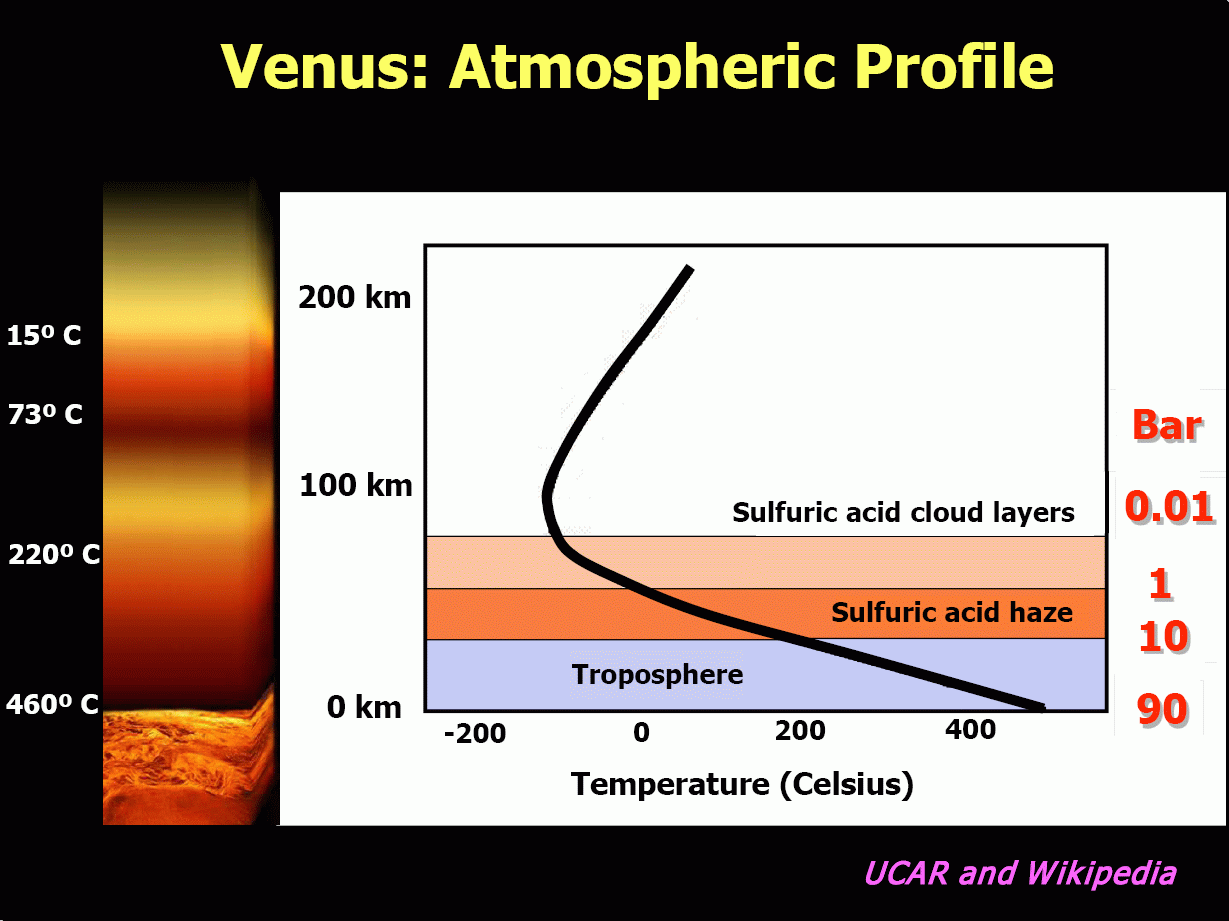 Venus: Atmospheric Profile

15º C
73º C
220º C
460º C

200 km
100 km
0 km

Sulfuric acid cloud layers
Sulfuric acid haze
Troposphere

-200
0
200
400

Temperature (Celsius)

Bar
0.01
1
10
90

UCAR and Wikipedia